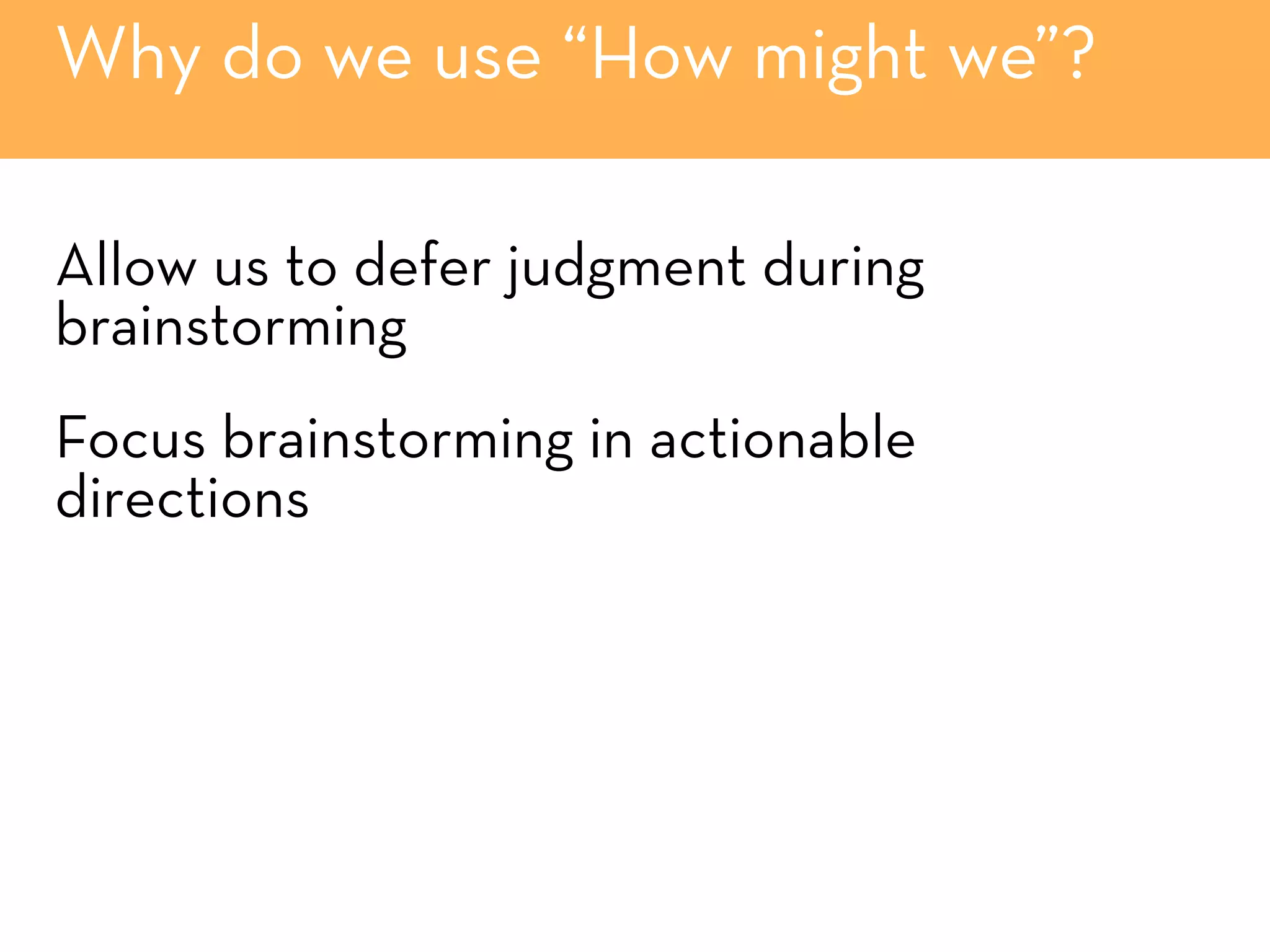 Why do we use “How might we”?

Allow us to defer judgment during brainstorming

Focus brainstorming in actionable directions